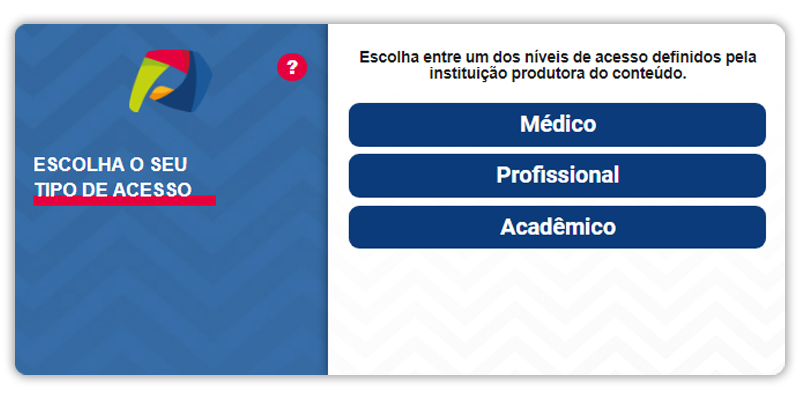 ?

ESCOLHA O SEU TIPO DE ACESSO

Escolha entre um dos níveis de acesso definidos pela instituição produtora do conteúdo.

Médico

Profissional

Acadêmico